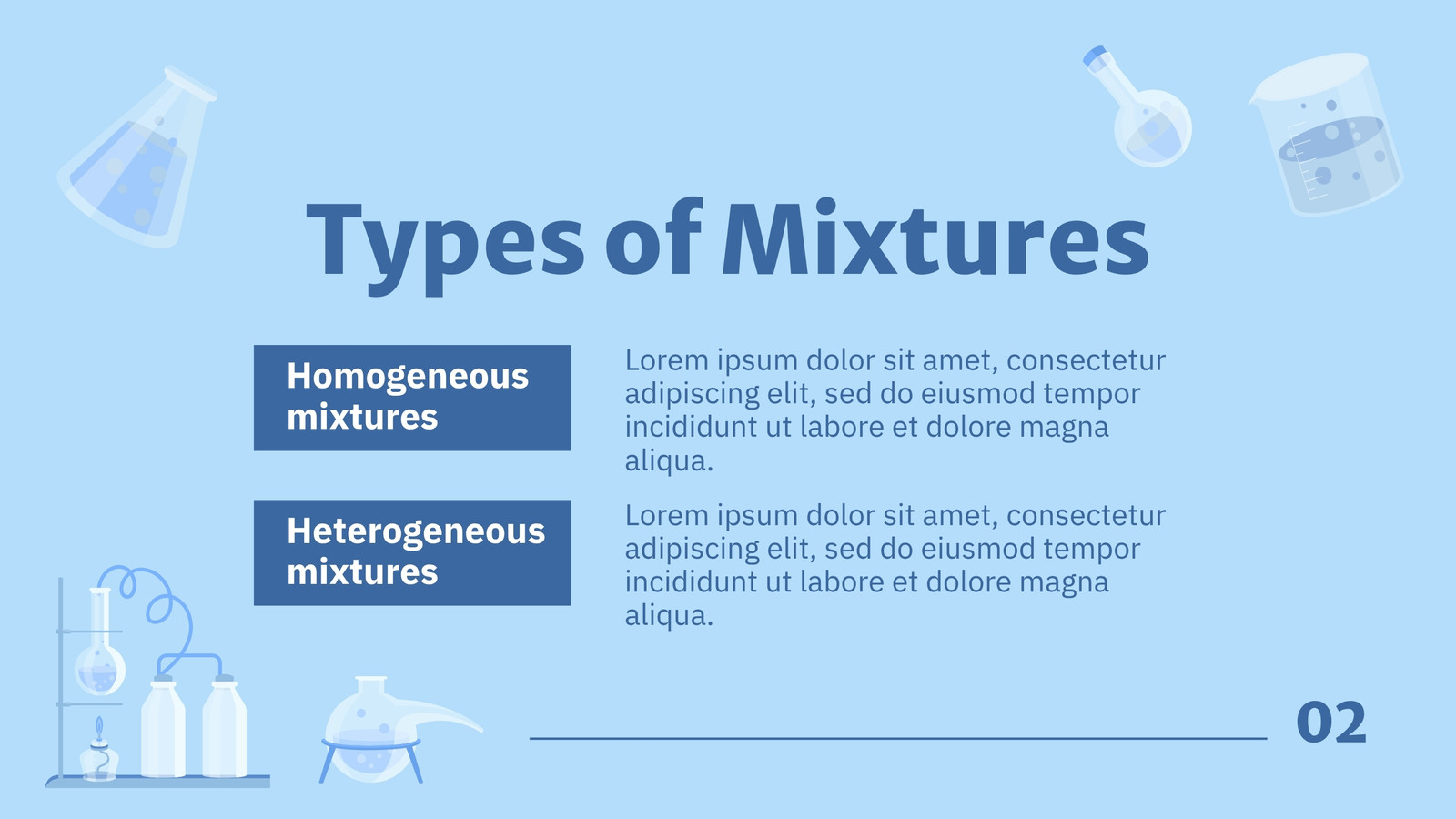 Types of Mixtures

Homogeneous mixtures

Lorem ipsum dolor sit amet, consectetur adipiscing elit, sed do eiusmod tempor incididunt ut labore et dolore magna aliqua.

Heterogeneous mixtures

Lorem ipsum dolor sit amet, consectetur adipiscing elit, sed do eiusmod tempor incididunt ut labore et dolore magna aliqua.

02